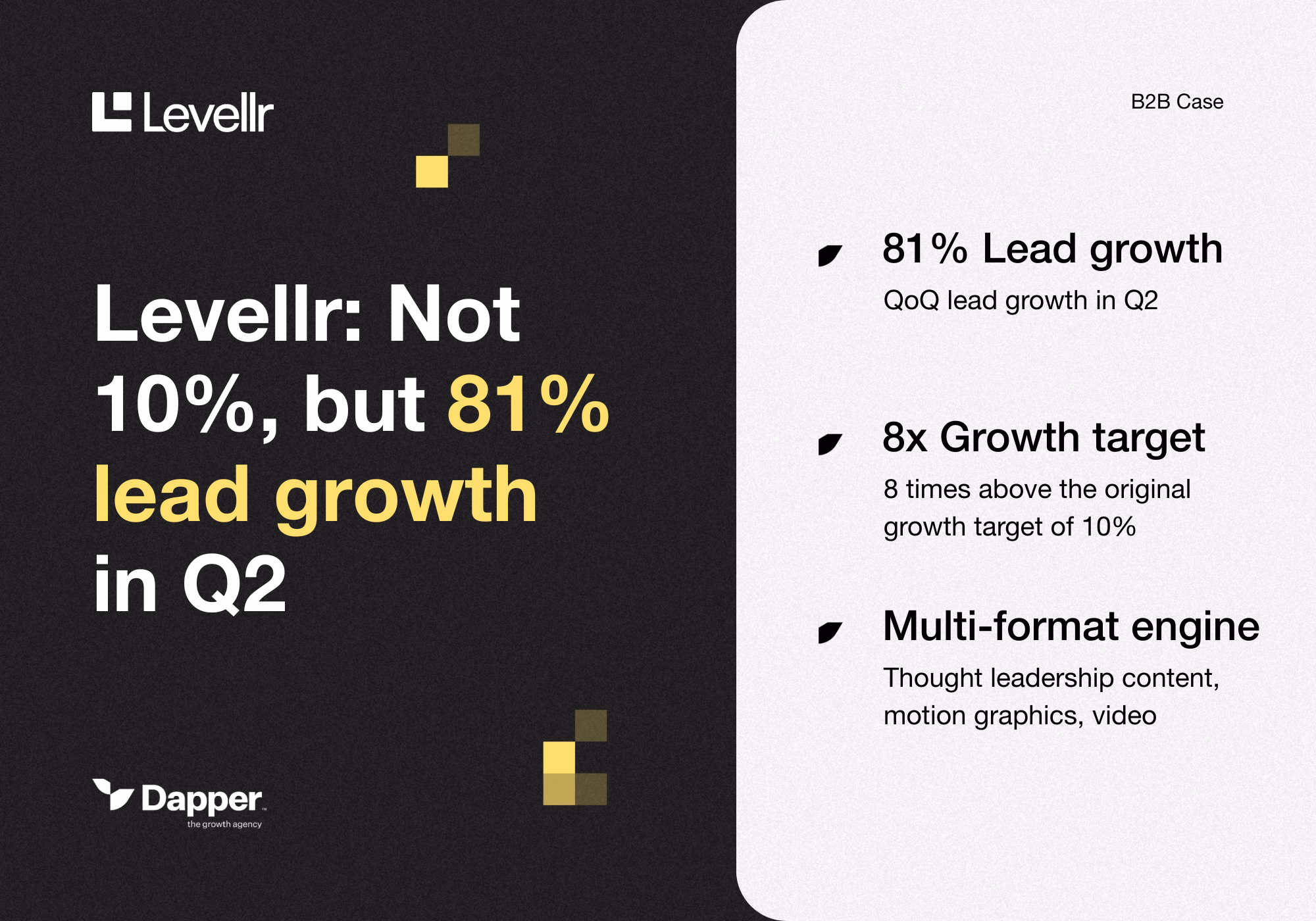 Levellr

Levellr: Not 10%, but 81% lead growth in Q2

Dapper™
the growth agency

B2B Case

81% Lead growth
QoQ lead growth in Q2

8x Growth target
8 times above the original growth target of 10%

Multi-format engine
Thought leadership content, motion graphics, video